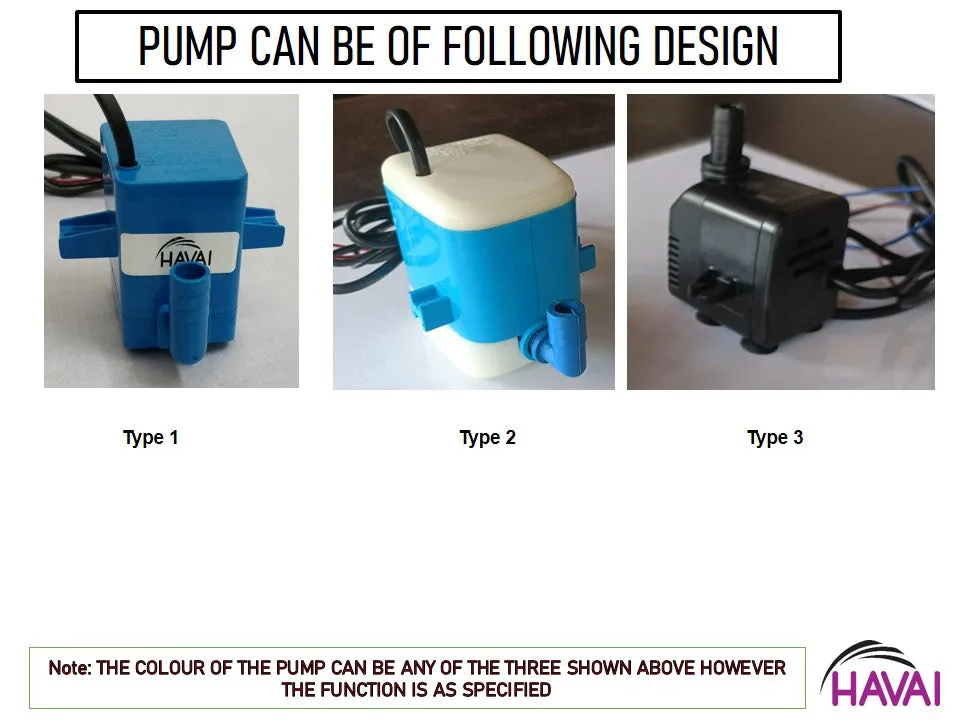 PUMP CAN BE OF FOLLOWING DESIGN

HAVAI

Type 1

Type 2

Type 3

Note: THE COLOUR OF THE PUMP CAN BE ANY OF THE THREE SHOWN ABOVE HOWEVER THE FUNCTION IS AS SPECIFIED

HAVAI